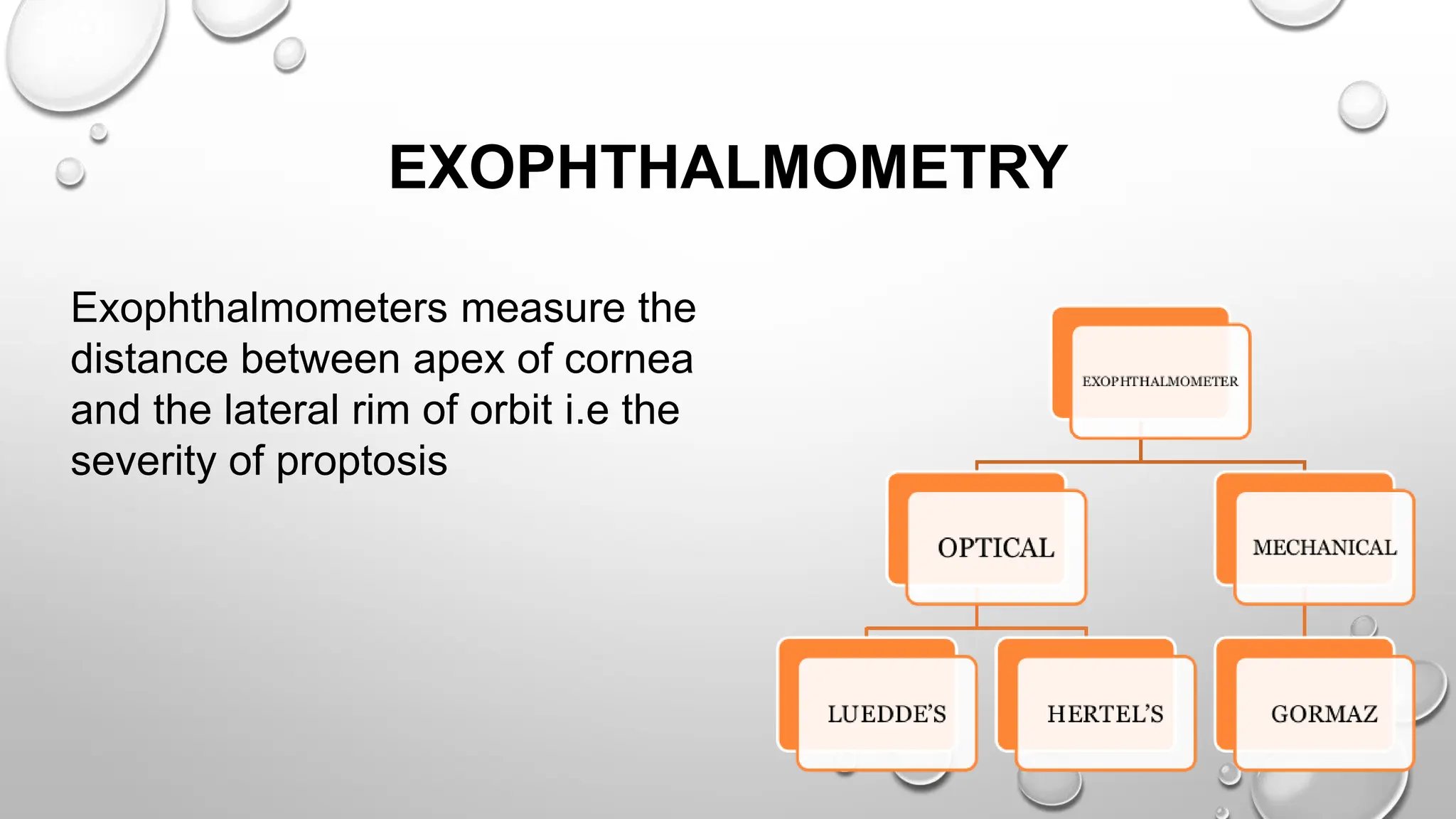 EXOPHTHALMOMETRY

Exophthalmometers measure the distance between apex of cornea and the lateral rim of orbit i.e the severity of proptosis

EXOPHTHALMOMETER

OPTICAL

MECHANICAL

LUEDDE'S

HERTEL'S

GORMAZ